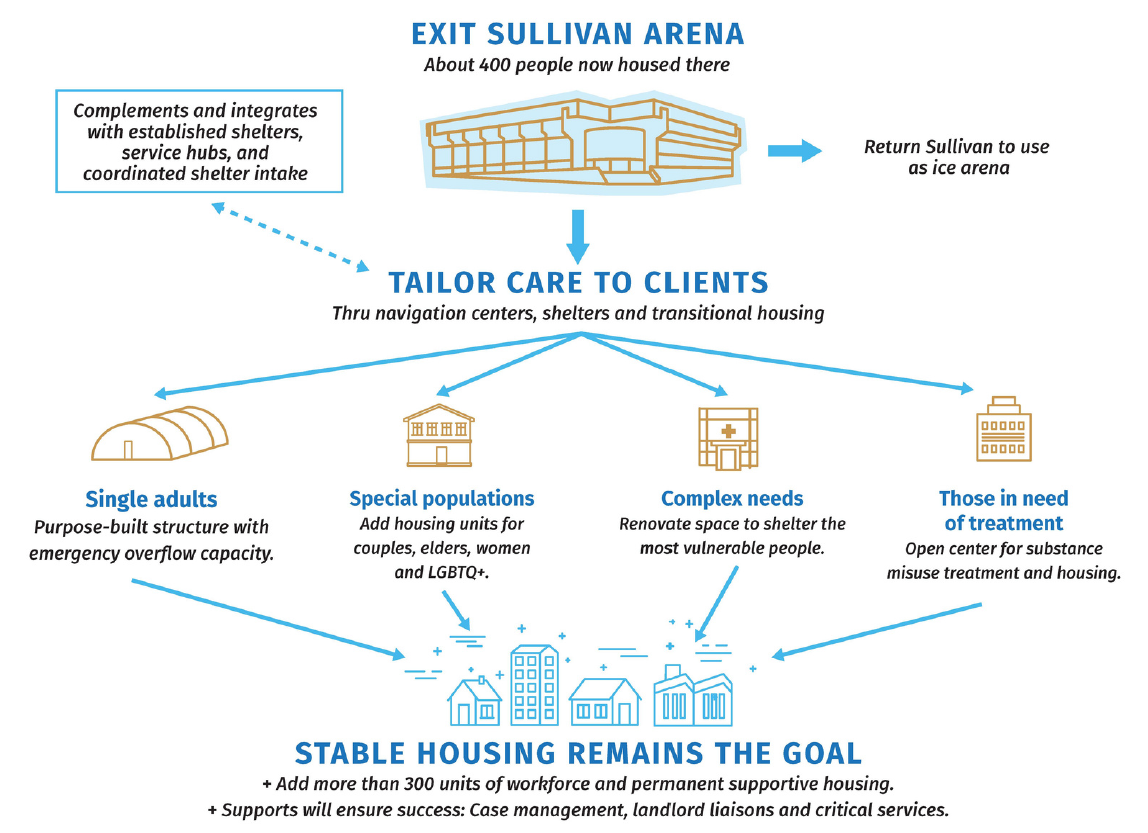 EXIT SULLIVAN ARENA
About 400 people now housed there

Complements and integrates with established shelters, service hubs, and coordinated shelter intake

Return Sullivan to use as ice arena

TAILOR CARE TO CLIENTS
Thru navigation centers, shelters and transitional housing

Single adults
Purpose-built structure with emergency overflow capacity.

Special populations
Add housing units for couples, elders, women and LGBTQ+.

Complex needs
Renovate space to shelter the most vulnerable people.

Those in need of treatment
Open center for substance misuse treatment and housing.

STABLE HOUSING REMAINS THE GOAL
+ Add more than 300 units of workforce and permanent supportive housing.
+ Supports will ensure success: Case management, landlord liaisons and critical services.